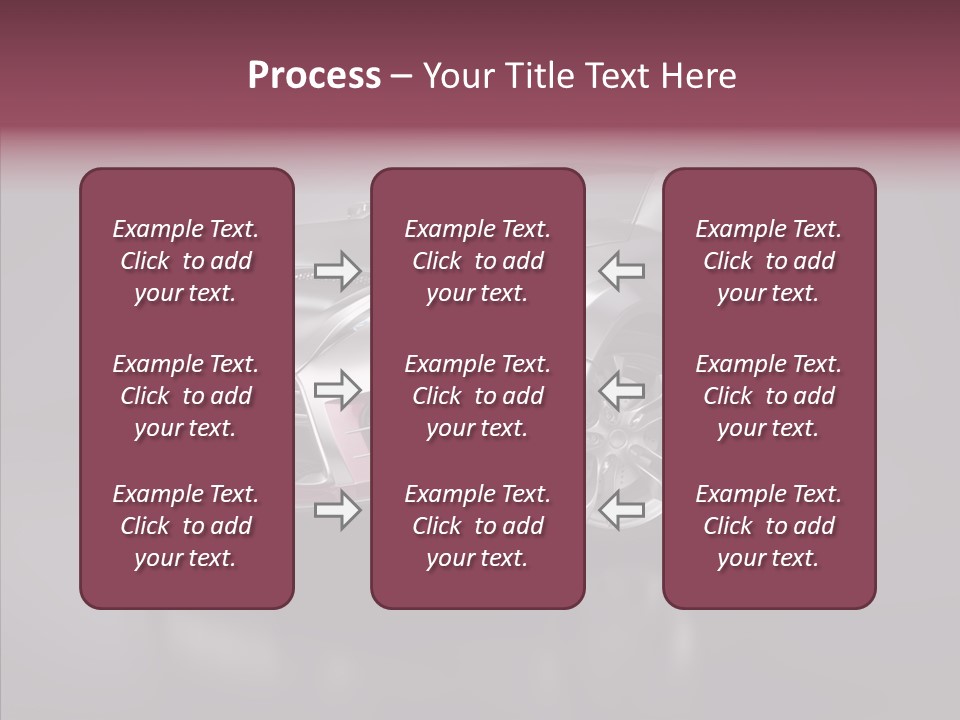 Process – Your Title Text Here

Example Text. Click to add your text.

Example Text. Click to add your text.

Example Text. Click to add your text.

Example Text. Click to add your text.

Example Text. Click to add your text.

Example Text. Click to add your text.

Example Text. Click to add your text.

Example Text. Click to add your text.

Example Text. Click to add your text.